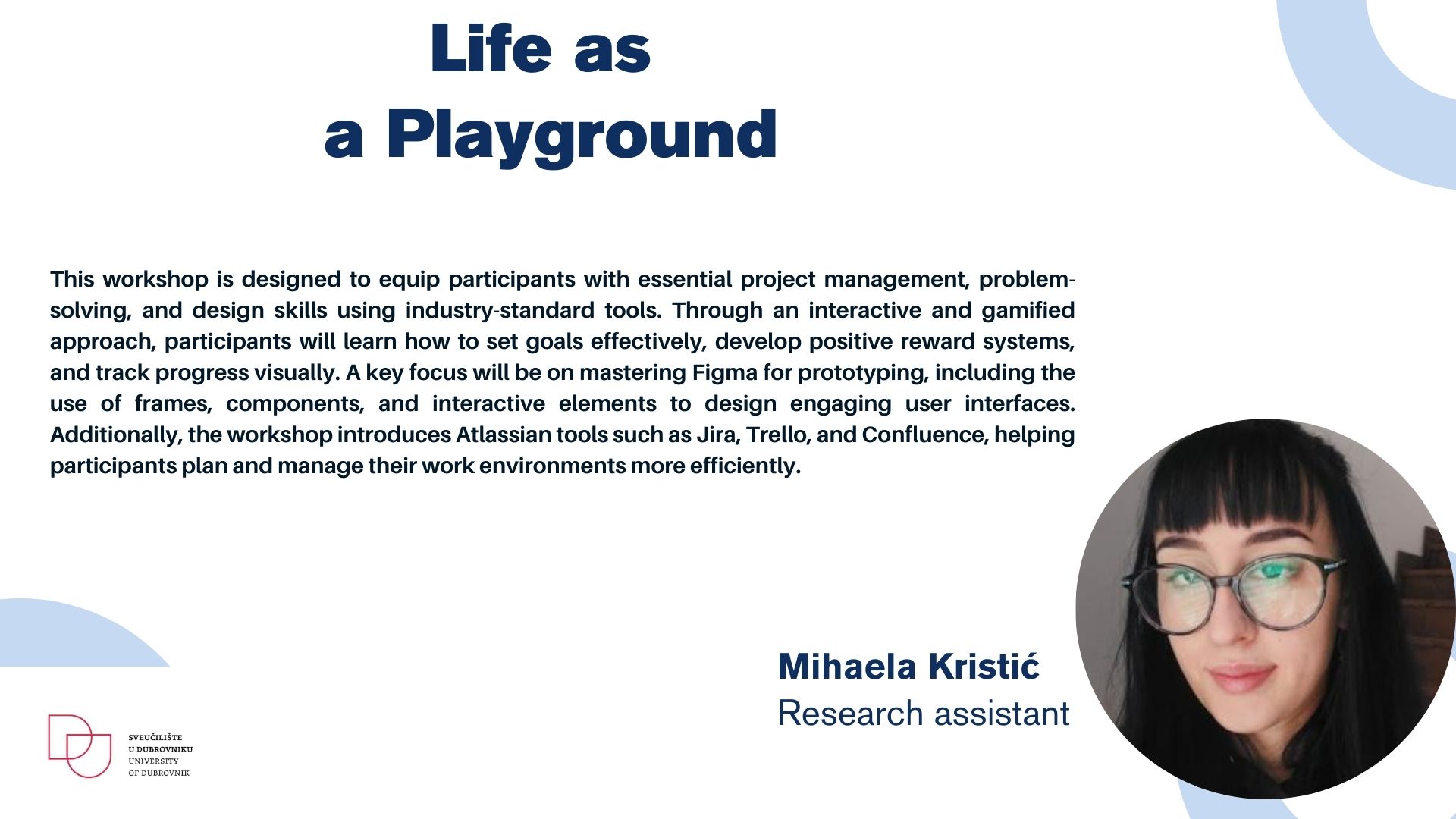 Life as
a Playground

This workshop is designed to equip participants with essential project management, problem-solving, and design skills using industry-standard tools. Through an interactive and gamified approach, participants will learn how to set goals effectively, develop positive reward systems, and track progress visually. A key focus will be on mastering Figma for prototyping, including the use of frames, components, and interactive elements to design engaging user interfaces. Additionally, the workshop introduces Atlassian tools such as Jira, Trello, and Confluence, helping participants plan and manage their work environments more efficiently.

Mihaela Kristić
Research assistant

SVEUČILIŠTE
U DUBROVNIKU
UNIVERSITY
OF DUBROVNIK